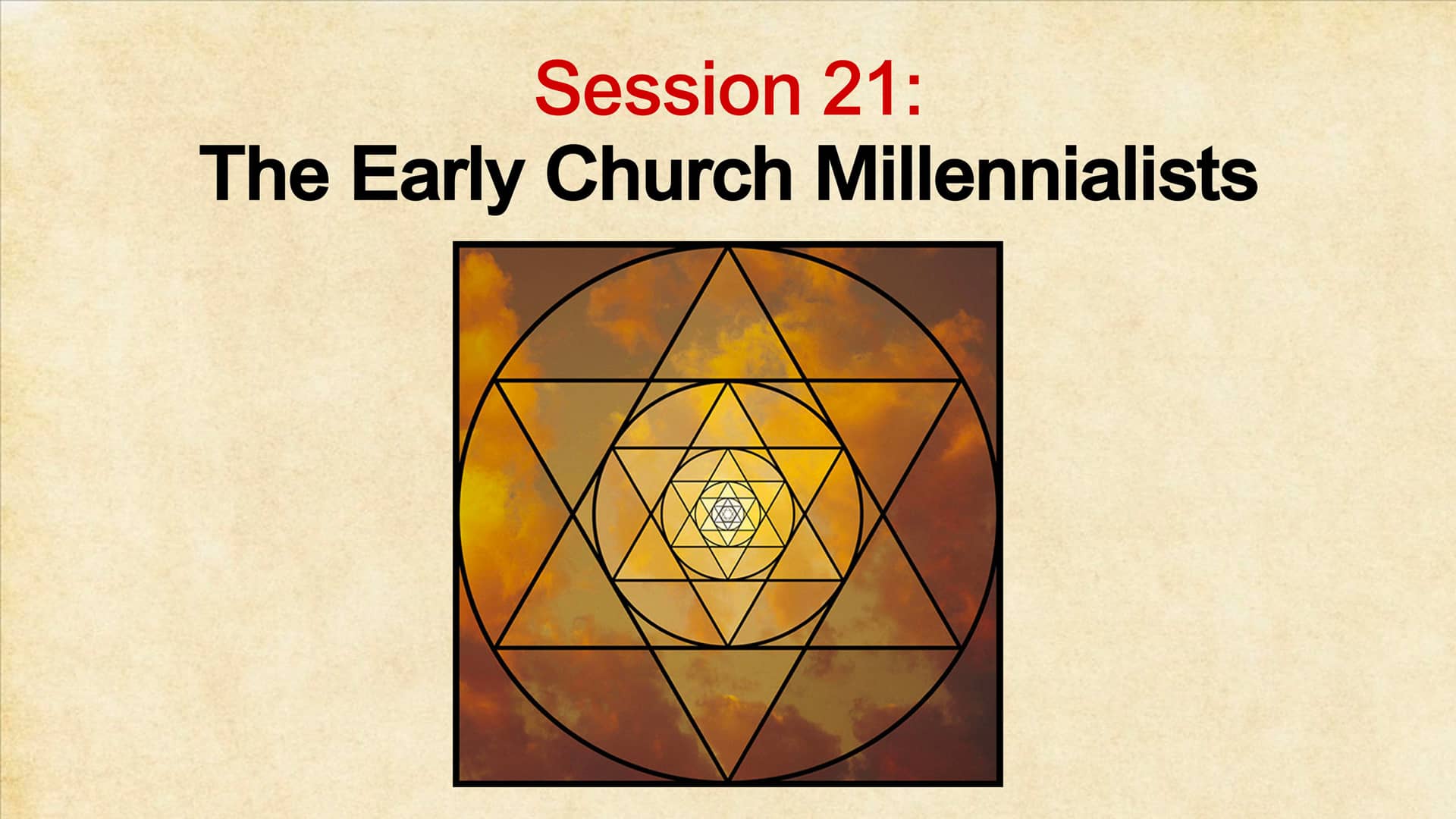 Session 21:
The Early Church Millennialists